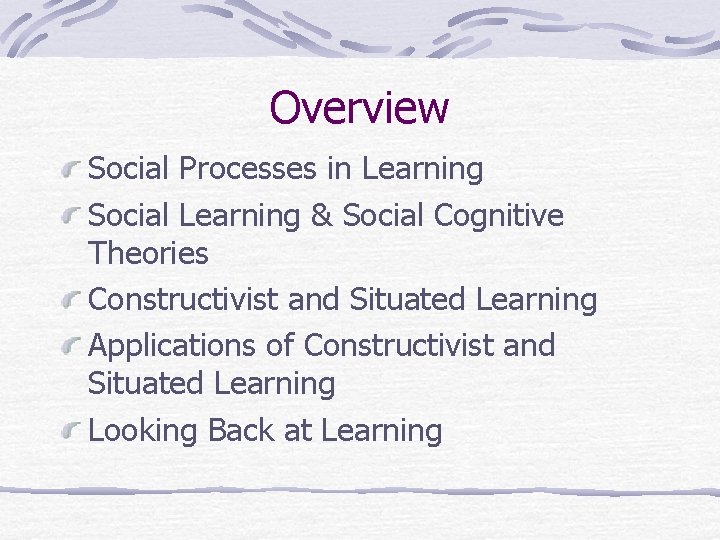 Overview

Social Processes in Learning

Social Learning & Social Cognitive Theories

Constructivist and Situated Learning

Applications of Constructivist and Situated Learning

Looking Back at Learning